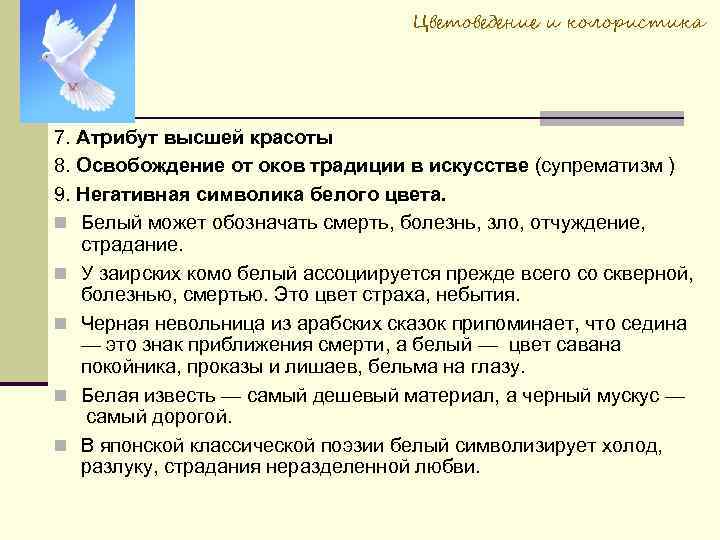 Цветоведение и колористика

7. Атрибут высшей красоты

8. Освобождение от оков традиции в искусстве (супрематизм )

9. Негативная символика белого цвета.

Белый может обозначать смерть, болезнь, зло, отчуждение, страдание.

У заирских комо белый ассоциируется прежде всего со скверной, болезнью, смертью. Это цвет страха, небытия.

Черная невольница из арабских сказок припоминает, что седина — это знак приближения смерти, а белый — цвет савана покойника, проказы и лишаев, бельма на глазу.

Белая известь — самый дешевый материал, а черный мускус — самый дорогой.

В японской классической поэзии белый символизирует холод, разлуку, страдания неразделенной любви.